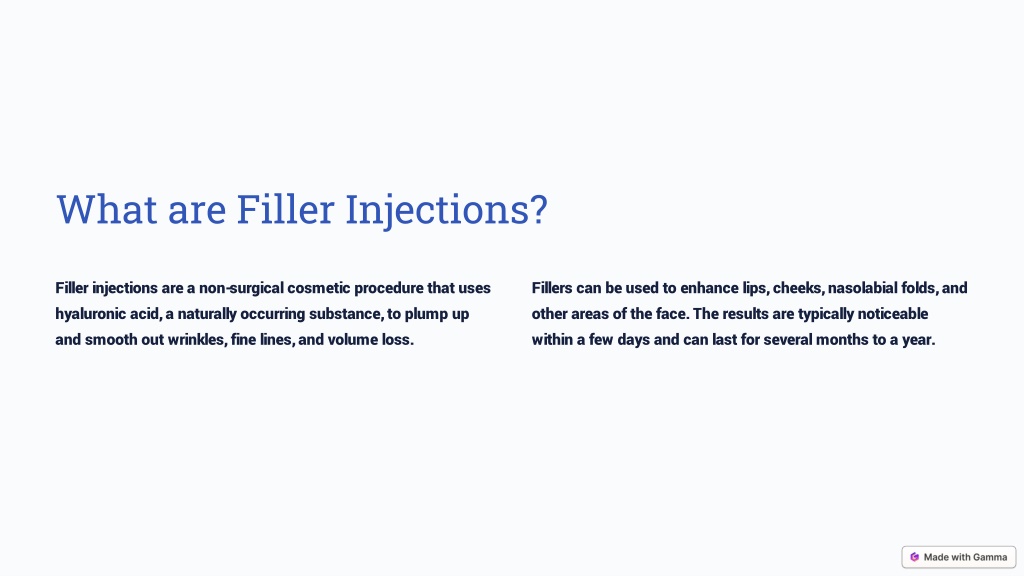 What are Filler Injections?

Filler injections are a non-surgical cosmetic procedure that uses hyaluronic acid, a naturally occurring substance, to plump up and smooth out wrinkles, fine lines, and volume loss.

Fillers can be used to enhance lips, cheeks, nasolabial folds, and other areas of the face. The results are typically noticeable within a few days and can last for several months to a year.

Made with Gamma